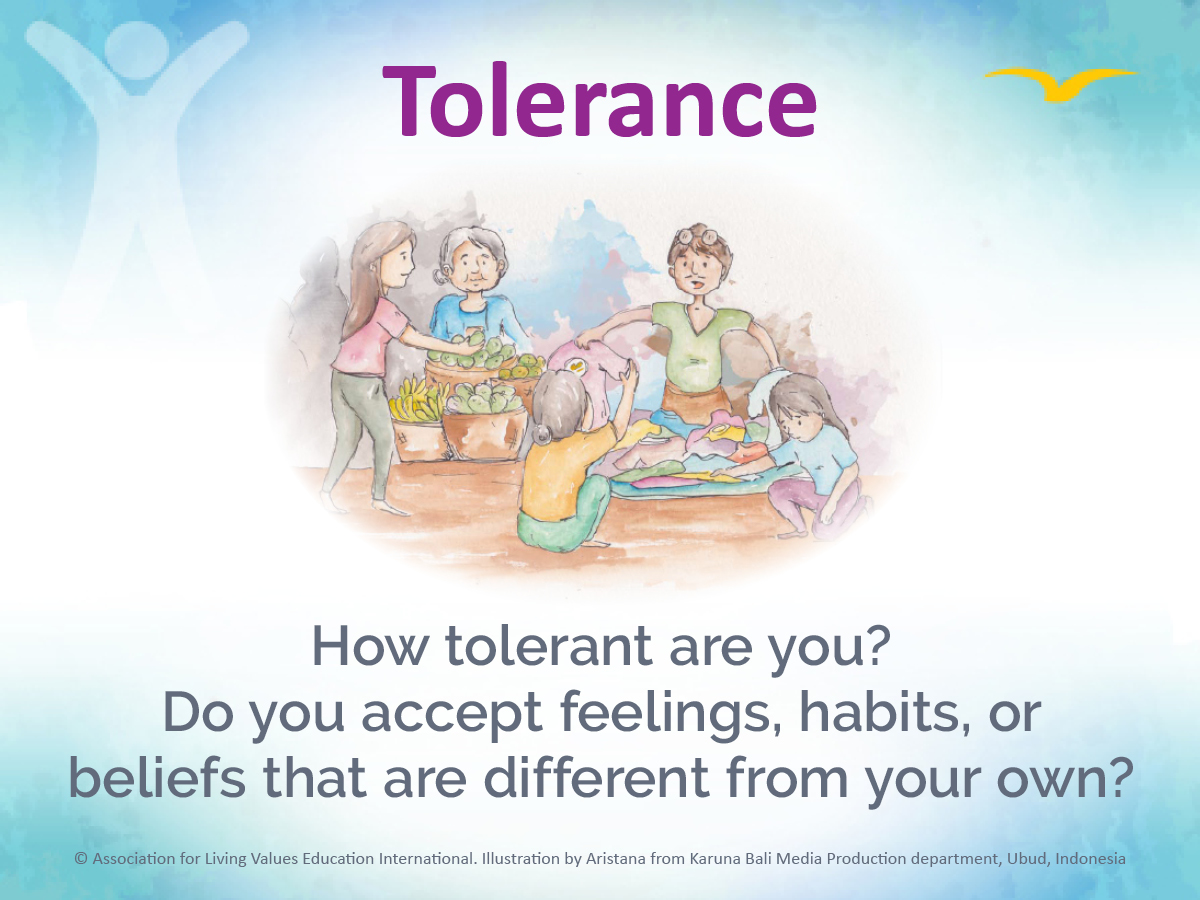 Tolerance

How tolerant are you?
Do you accept feelings, habits, or beliefs that are different from your own?

© Association for Living Values Education International. Illustration by Aristana from Karuna Bali Media Production department, Ubud, Indonesia